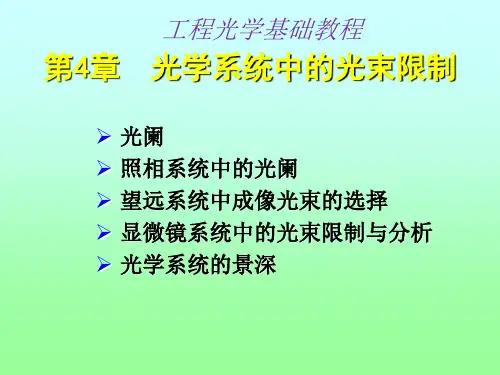 工程光学基础教程

第4章　光学系统中的光束限制

➢ 光阑
➢ 照相系统中的光阑
➢ 望远系统中成像光束的选择
➢ 显微镜系统中的光束限制与分析
➢ 光学系统的景深